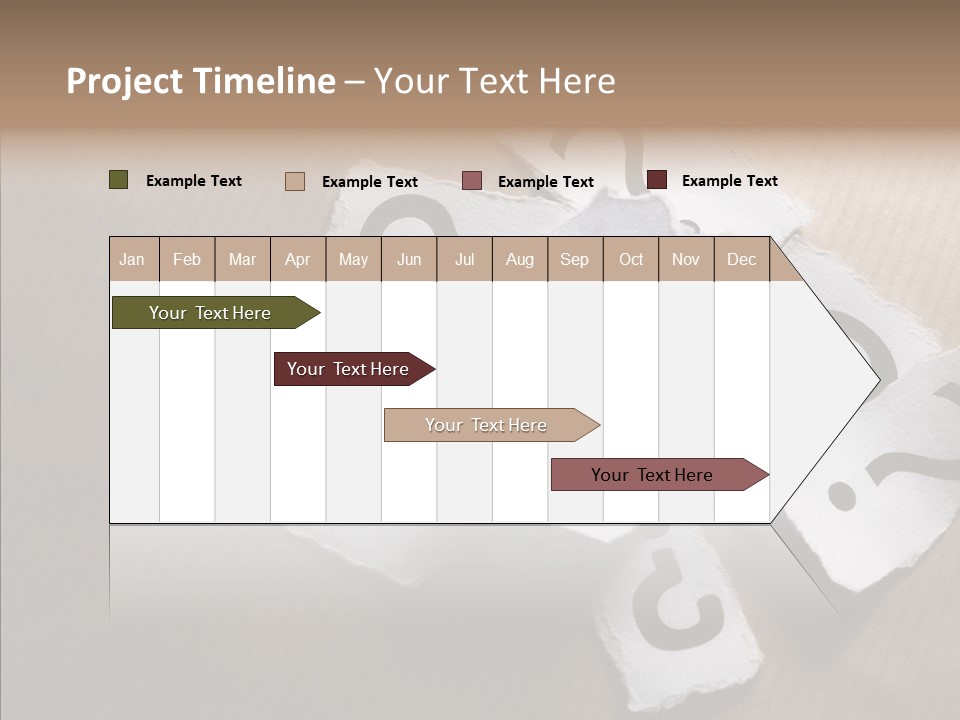 Project Timeline – Your Text Here

Example Text
Example Text
Example Text
Example Text

| Jan | Feb | Mar | Apr | May | Jun | Jul | Aug | Sep | Oct | Nov | Dec |
|---|---|---|---|---|---|---|---|---|---|---|---|

Your Text Here

Your Text Here

Your Text Here

Your Text Here